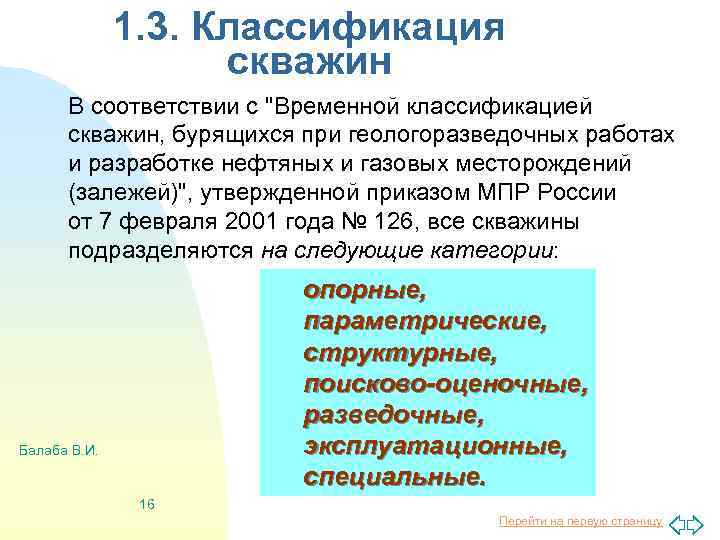 1.3. Классификация скважин

В соответствии с "Временной классификацией скважин, бурящихся при геологоразведочных работах и разработке нефтяных и газовых месторождений (залежей)", утвержденной приказом МПР России от 7 февраля 2001 года № 126, все скважины подразделяются на следующие категории:

опорные,
параметрические,
структурные,
поисково-оценочные,
разведочные,
эксплуатационные,
специальные.

Балаба В.И.

16

Перейти на первую страницу